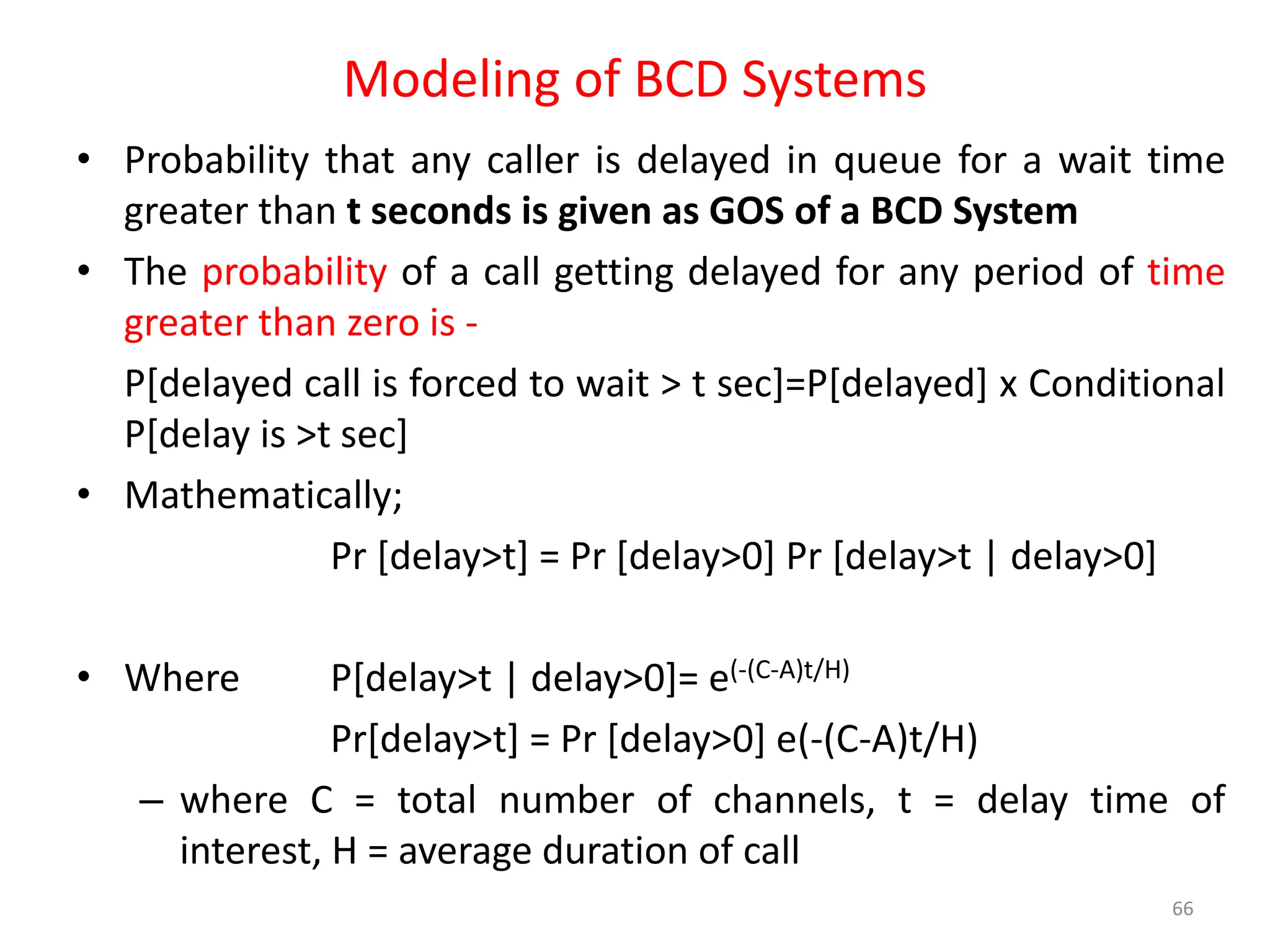 Modeling of BCD Systems

• Probability that any caller is delayed in queue for a wait time greater than t seconds is given as GOS of a BCD System

• The probability of a call getting delayed for any period of time greater than zero is -

P[delayed call is forced to wait > t sec]=P[delayed] x Conditional P[delay is >t sec]

• Mathematically;

Pr [delay>t] = Pr [delay>0] Pr [delay>t | delay>0]

• Where P[delay>t | delay>0]= $e^{(-(C-A)t/H)}$

Pr[delay>t] = Pr [delay>0] e(-(C-A)t/H)

– where C = total number of channels, t = delay time of interest, H = average duration of call

66